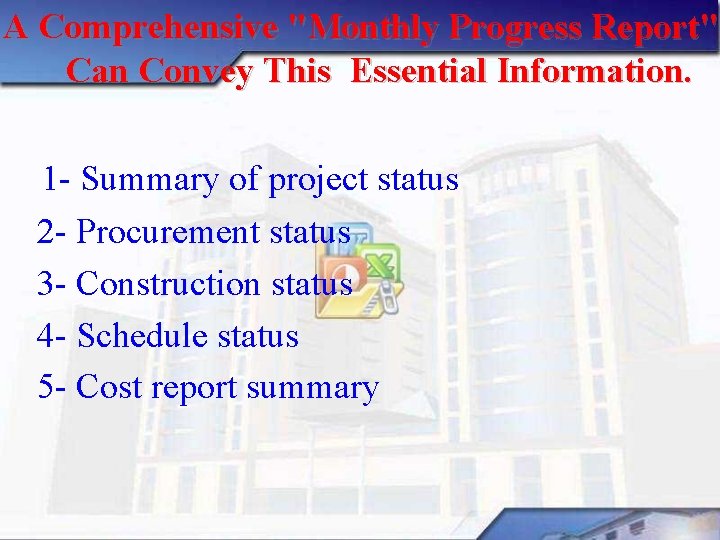 A Comprehensive "Monthly Progress Report" Can Convey This Essential Information.

1- Summary of project status
2- Procurement status
3- Construction status
4- Schedule status
5- Cost report summary